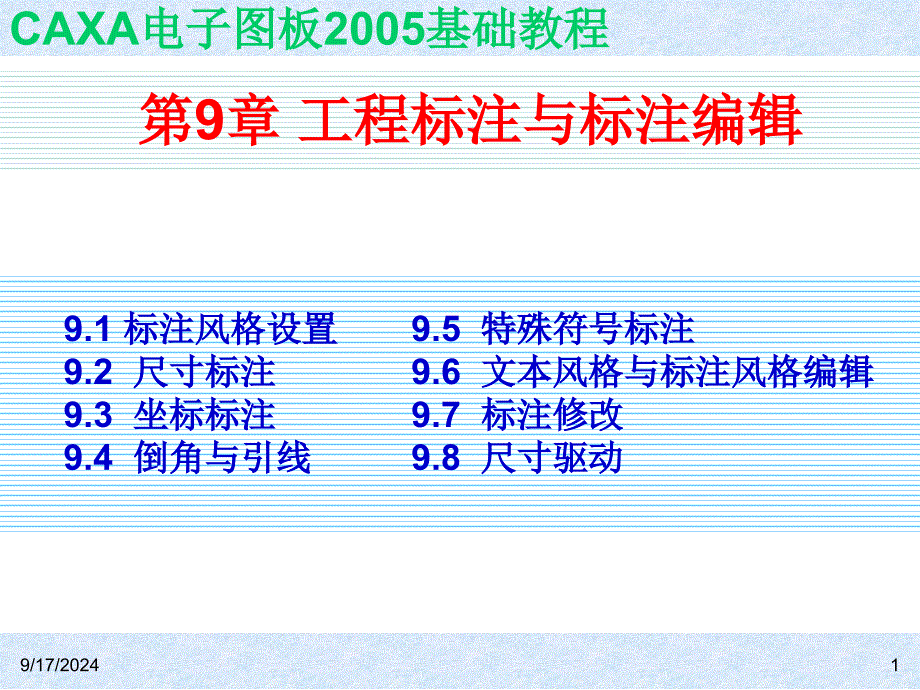 CAXA电子图板2005基础教程

第9章 工程标注与标注编辑

9.1 标注风格设置
9.2 尺寸标注
9.3 坐标标注
9.4 倒角与引线

9.5 特殊符号标注
9.6 文本风格与标注风格编辑
9.7 标注修改
9.8 尺寸驱动

9/17/2024

1